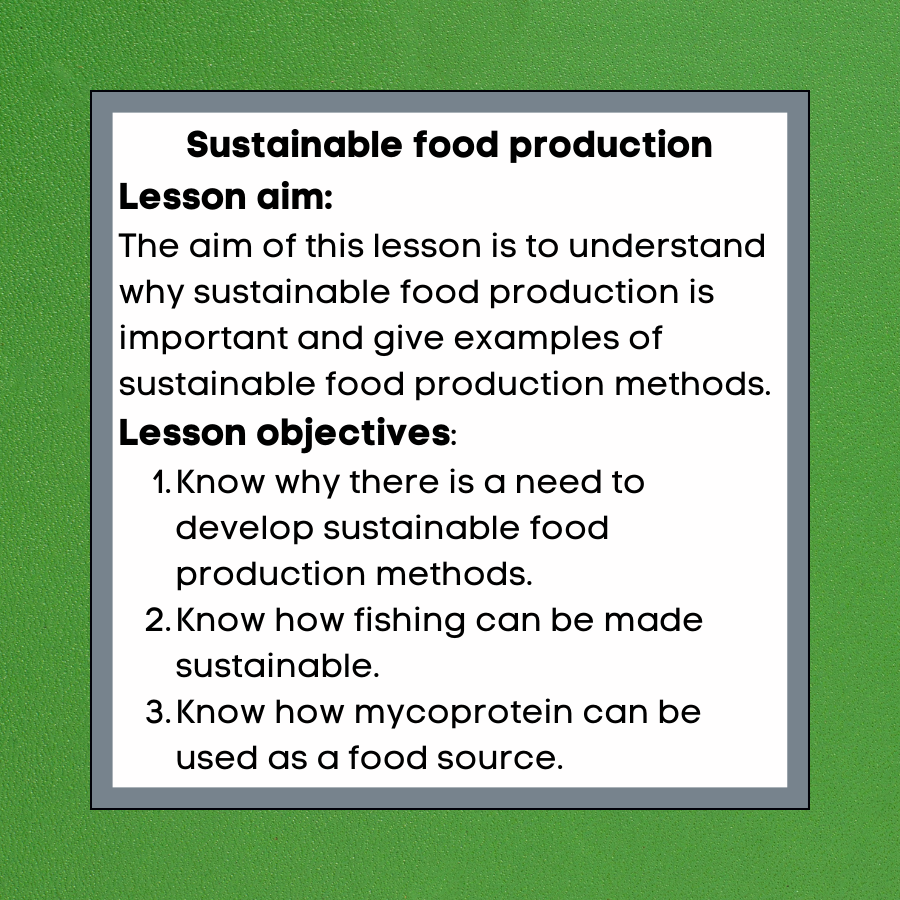 Sustainable food production

Lesson aim:

The aim of this lesson is to understand why sustainable food production is important and give examples of sustainable food production methods.

Lesson objectives:

1. Know why there is a need to develop sustainable food production methods.
2. Know how fishing can be made sustainable.
3. Know how mycoprotein can be used as a food source.